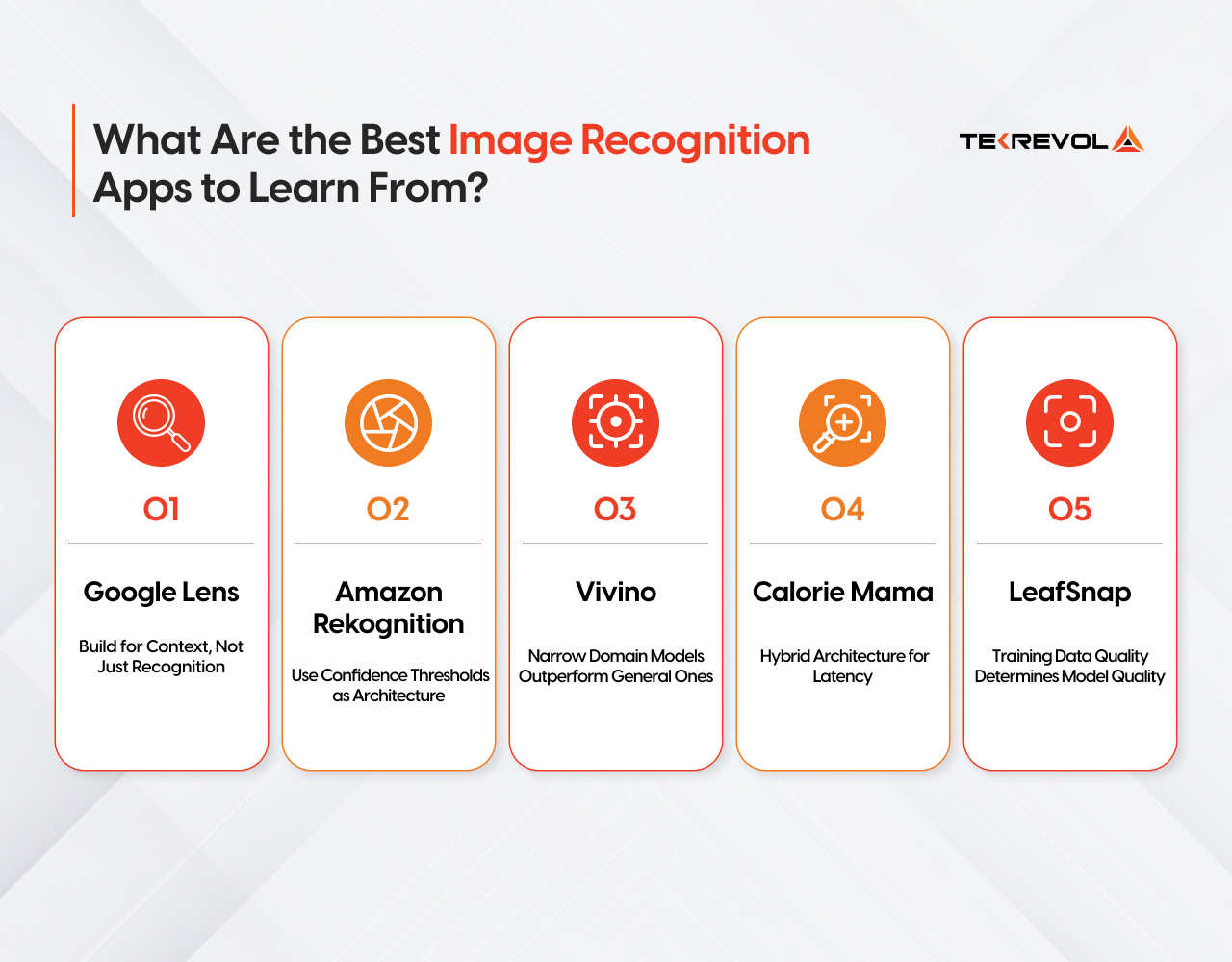 What Are the Best Image Recognition Apps to Learn From?

TEKREVOL

01

Google Lens

Build for Context, Not Just Recognition

02

Amazon Rekognition

Use Confidence Thresholds as Architecture

03

Vivino

Narrow Domain Models Outperform General Ones

04

Calorie Mama

Hybrid Architecture for Latency

05

LeafSnap

Training Data Quality Determines Model Quality